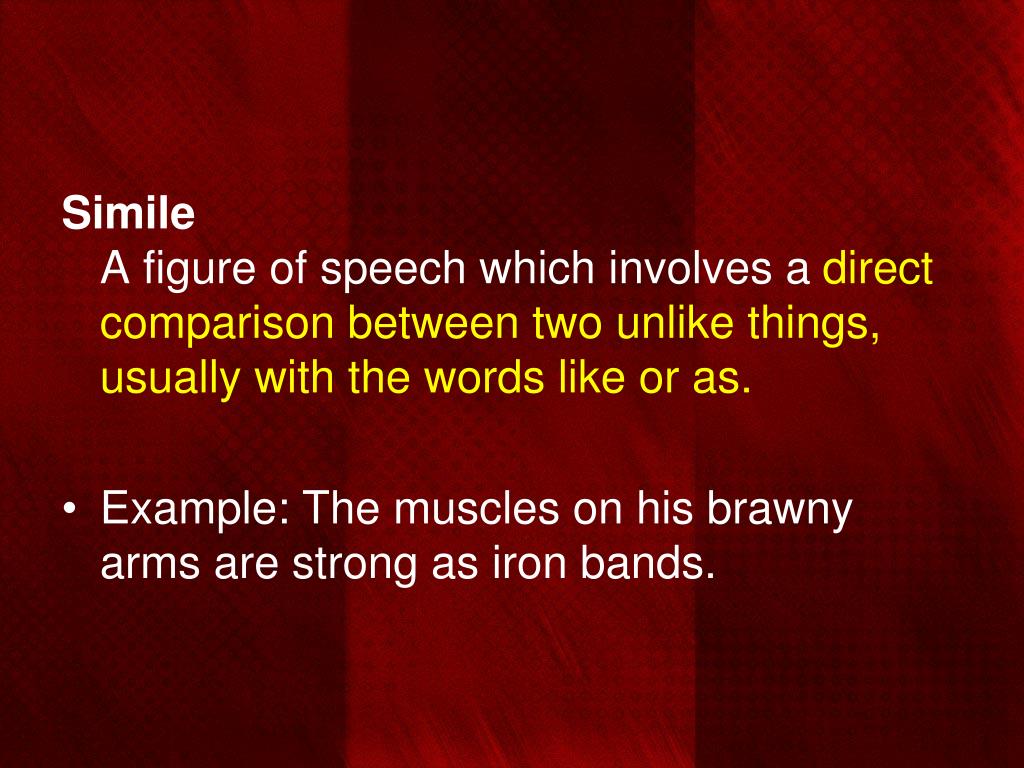 Simile
A figure of speech which involves a direct comparison between two unlike things, usually with the words like or as.

• Example: The muscles on his brawny arms are strong as iron bands.